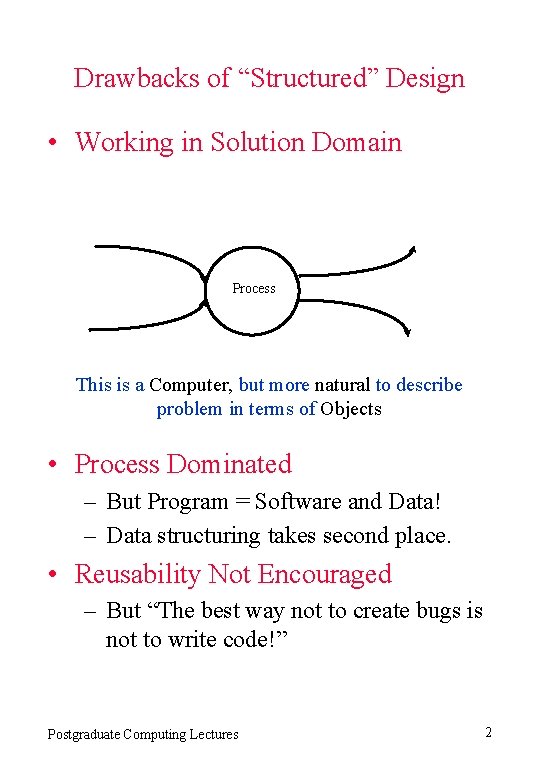 Drawbacks of “Structured” Design

• Working in Solution Domain

Process

This is a Computer, but more natural to describe problem in terms of Objects

• Process Dominated

– But Program = Software and Data!

– Data structuring takes second place.

• Reusability Not Encouraged

– But “The best way not to create bugs is not to write code!”

Postgraduate Computing Lectures

2